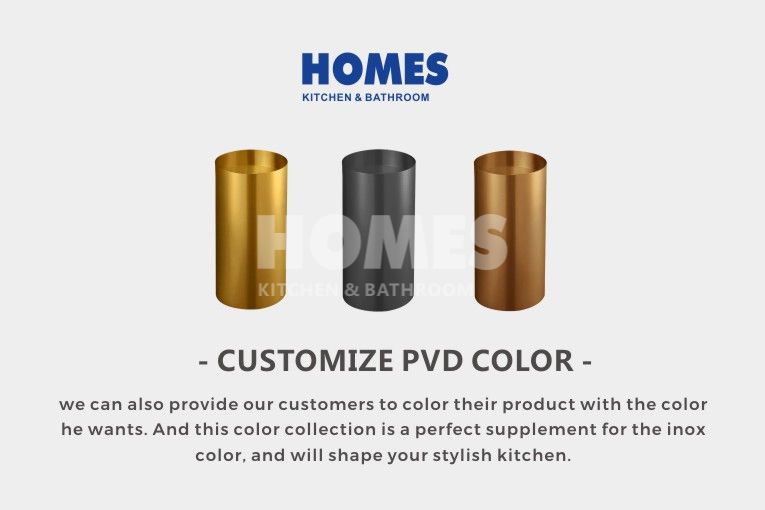 HOMES
KITCHEN & BATHROOM

HOMES
KITCHEN & BATHROOM

- CUSTOMIZE PVD COLOR -

we can also provide our customers to color their product with the color he wants. And this color collection is a perfect supplement for the inox color, and will shape your stylish kitchen.